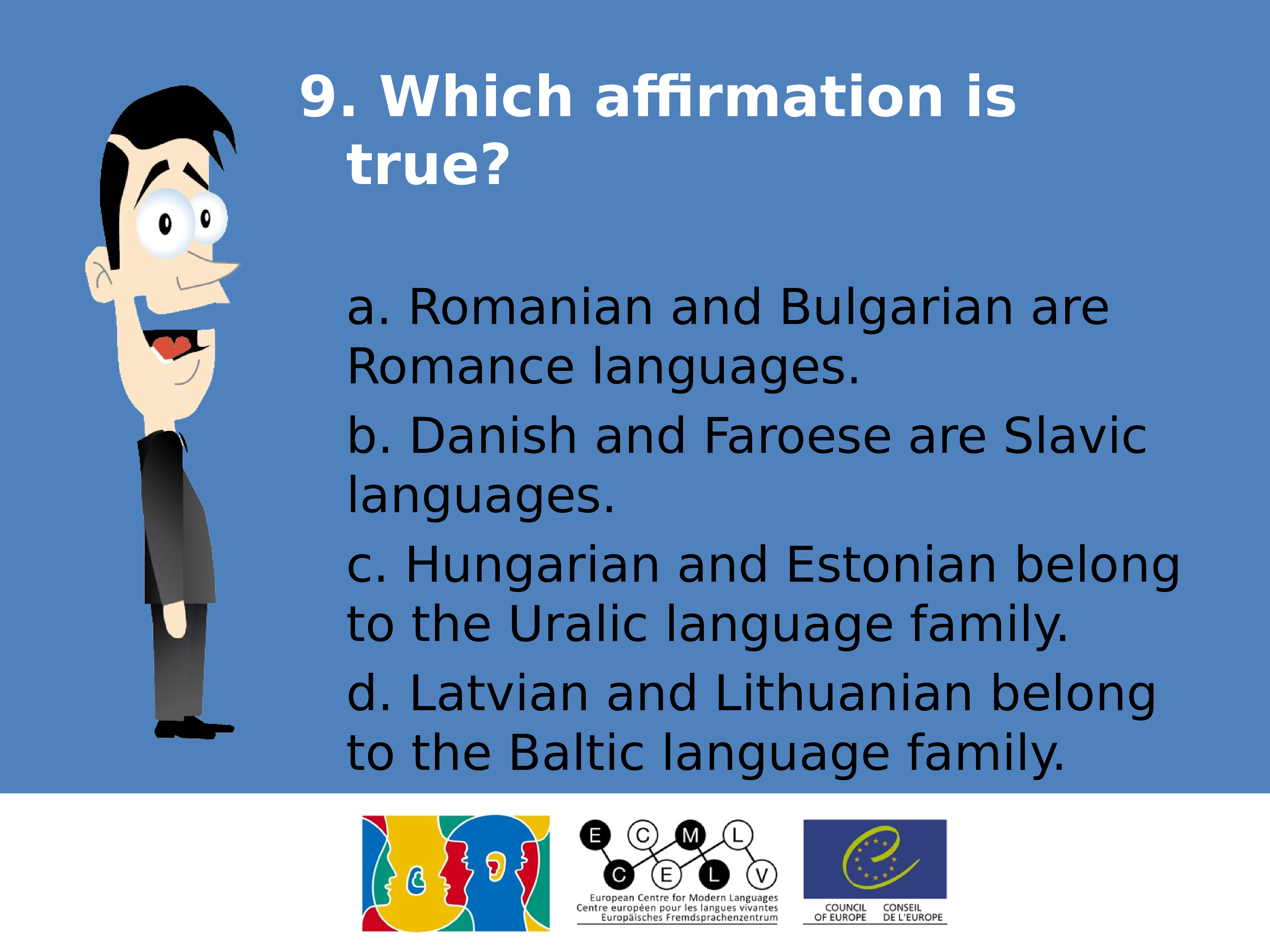 9. Which affirmation is true?

a. Romanian and Bulgarian are Romance languages.

b. Danish and Faroese are Slavic languages.

c. Hungarian and Estonian belong to the Uralic language family.

d. Latvian and Lithuanian belong to the Baltic language family.

E C M L
C E L V
European Centre for Modern Languages
Centre européen pour les langues vivantes
Europäisches Fremdsprachenzentrum

COUNCIL OF EUROPE
CONSEIL DE L'EUROPE